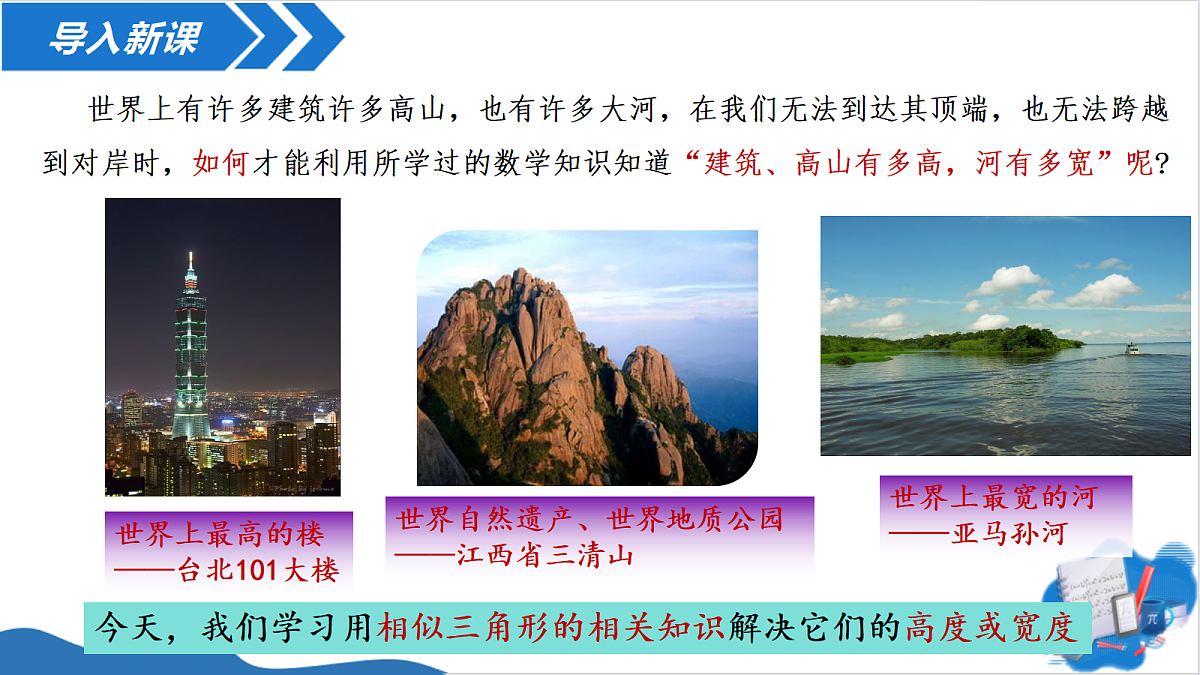 导入新课

世界上有许多建筑许多高山，也有许多大河，在我们无法到达其顶端，也无法跨越到对岸时，如何才能利用所学过的数学知识知道“建筑、高山有多高，河有多宽”呢?

世界上最高的楼
——台北101大楼

世界自然遗产、世界地质公园
——江西省三清山

世界上最宽的河
——亚马孙河

今天，我们学习用相似三角形的相关知识解决它们的高度或宽度